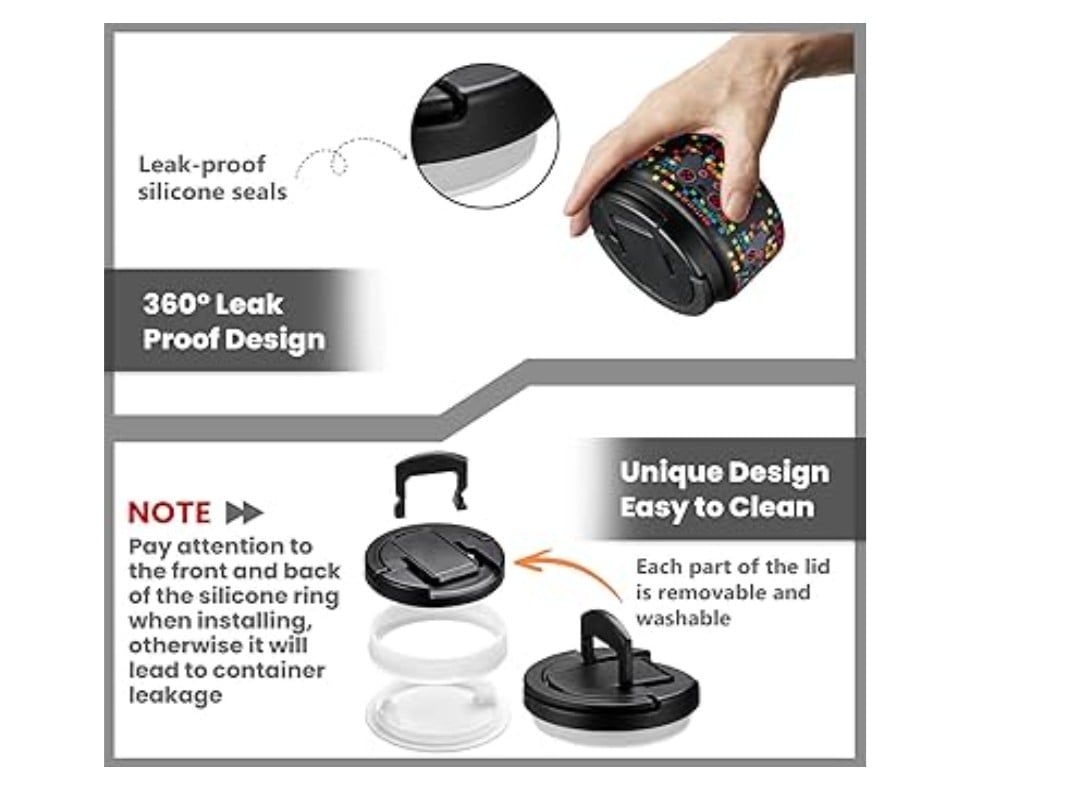 Leak-proof silicone seals

360° Leak Proof Design

Unique Design Easy to Clean

NOTE

Pay attention to the front and back of the silicone ring when installing, otherwise it will lead to container leakage

Each part of the lid is removable and washable